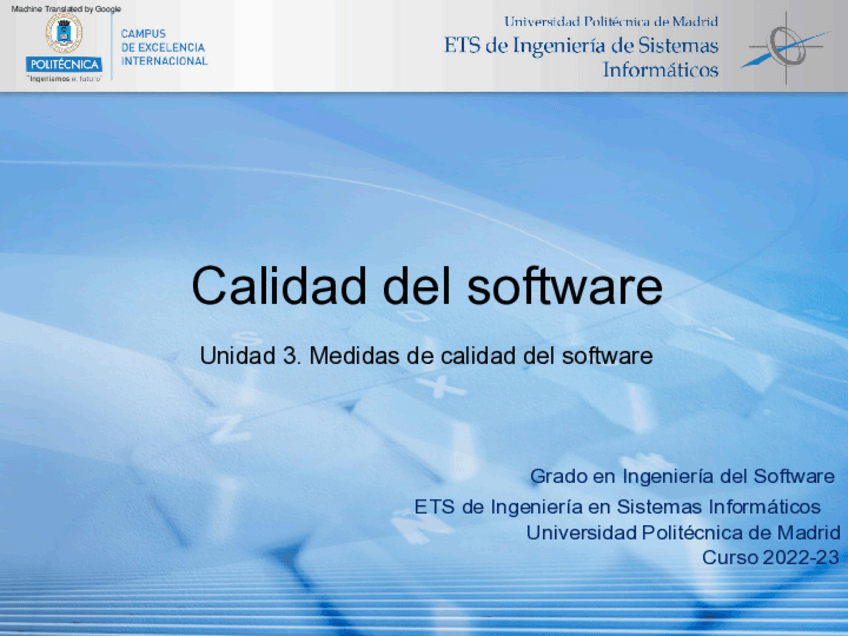 Machine Translated by Google

POLITÉCNICA
"Ingeniamos el futuro"

CAMPUS
DE EXCELENCIA
INTERNACIONAL

Universidad Politécnica de Madrid
ETS de Ingeniería de Sistemas Informáticos

Calidad del software

Unidad 3. Medidas de calidad del software

Grado en Ingeniería del Software
ETS de Ingeniería en Sistemas Informáticos
Universidad Politécnica de Madrid
Curso 2022-23